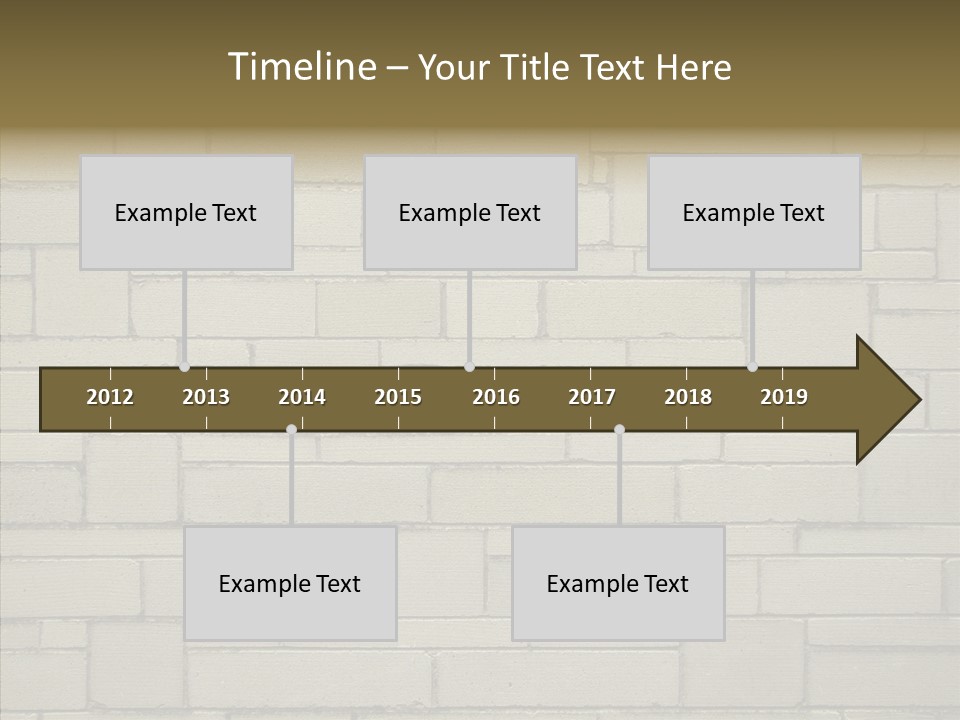 Timeline – Your Title Text Here

Example Text

Example Text

Example Text

2012 2013 2014 2015 2016 2017 2018 2019

Example Text

Example Text